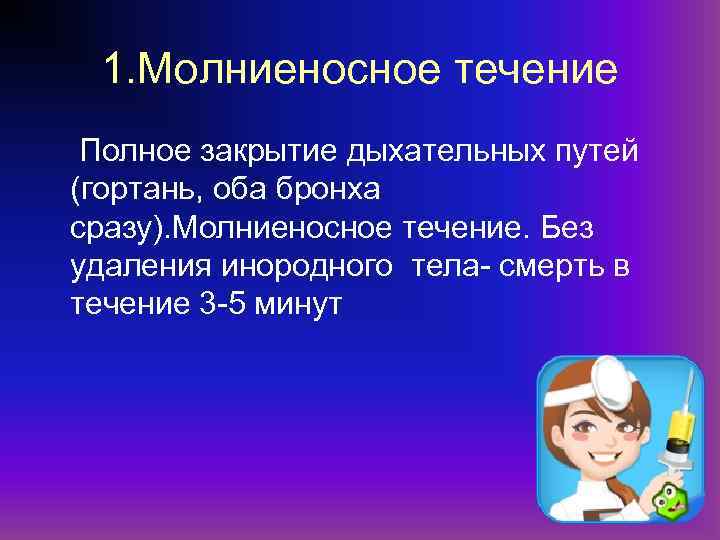 1.Молниеносное течение

Полное закрытие дыхательных путей (гортань, оба бронха сразу).Молниеносное течение. Без удаления инородного тела- смерть в течение 3-5 минут